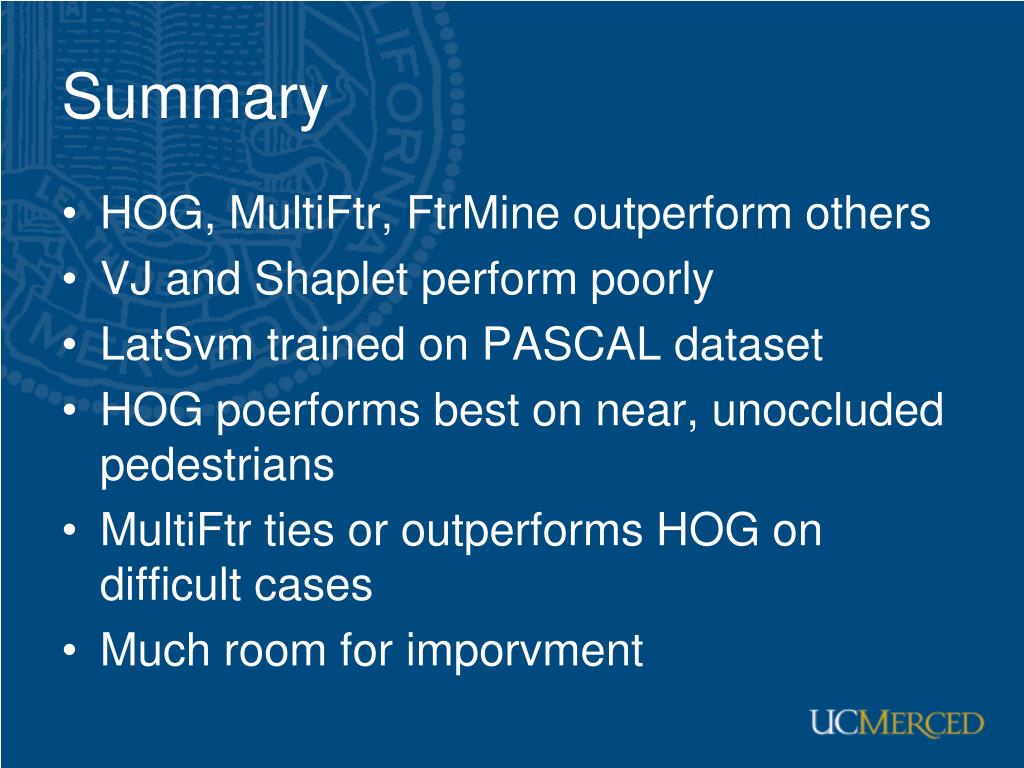 Summary

• HOG, MultiFtr, FtrMine outperform others
• VJ and Shaplet perform poorly
• LatSvm trained on PASCAL dataset
• HOG poerforms best on near, unoccluded pedestrians
• MultiFtr ties or outperforms HOG on difficult cases
• Much room for imporvment

UCMERCED